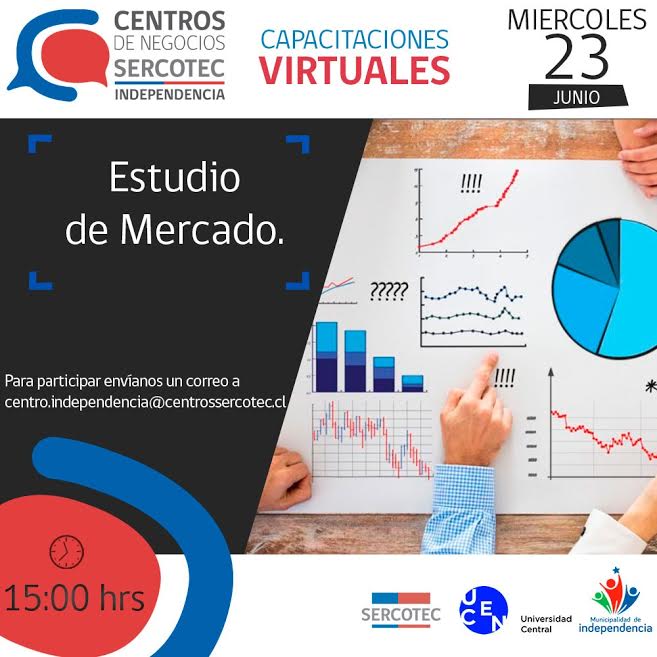 CENTROS DE NEGOCIOS SERCOTEC INDEPENDENCIA

CAPACITACIONES VIRTUALES

MIERCOLES 23 JUNIO

Estudio de Mercado.

!!!!

?????

!!!!

Para participar envíanos un correo a centro.independencia@centrossercotec.cl

15:00 hrs

SERCOTEC

UCEN Universidad Central

Municipalidad de independencia